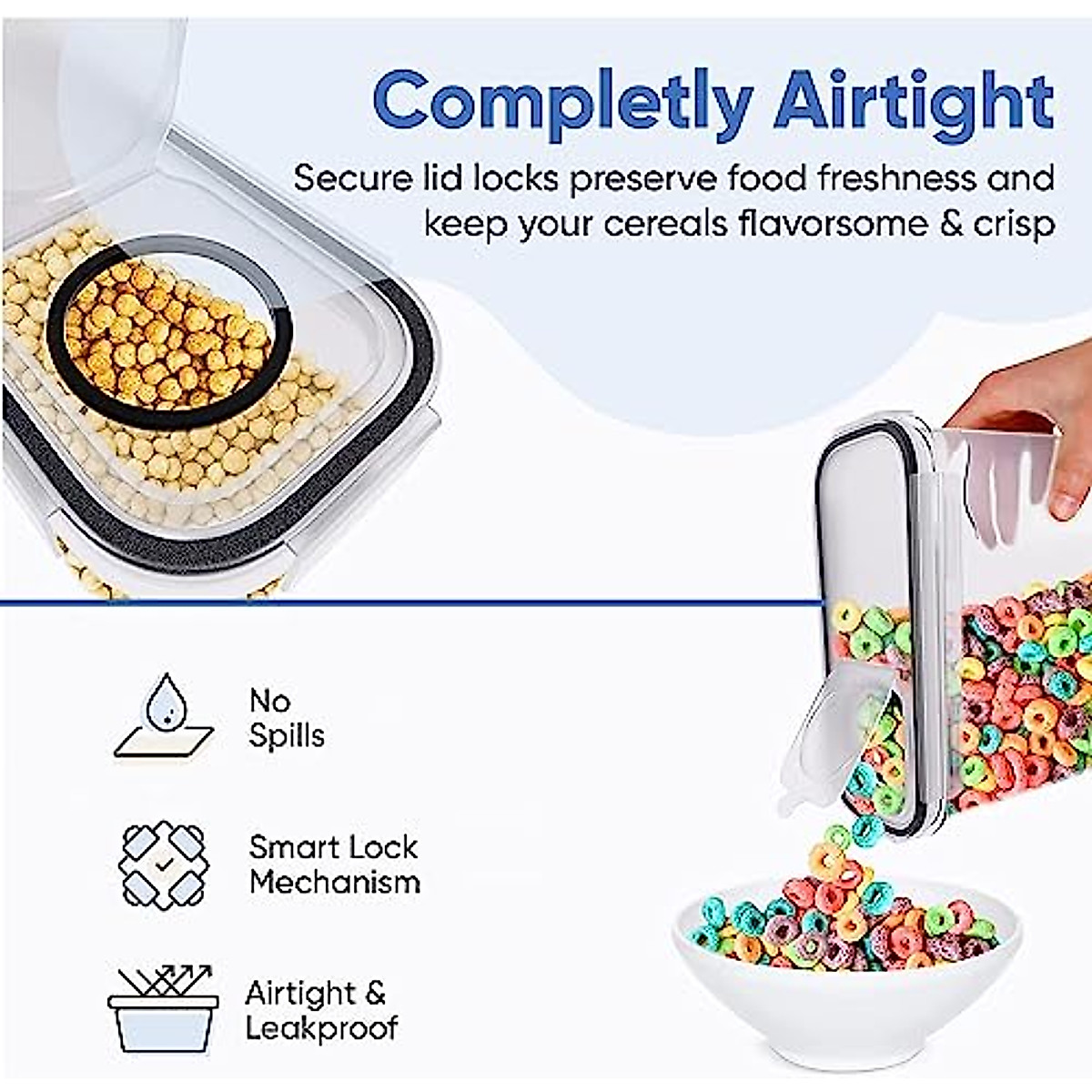 Completly Airtight

Secure lid locks preserve food freshness and keep your cereals flavorsome & crisp

No Spills

Smart Lock Mechanism

Airtight & Leakproof